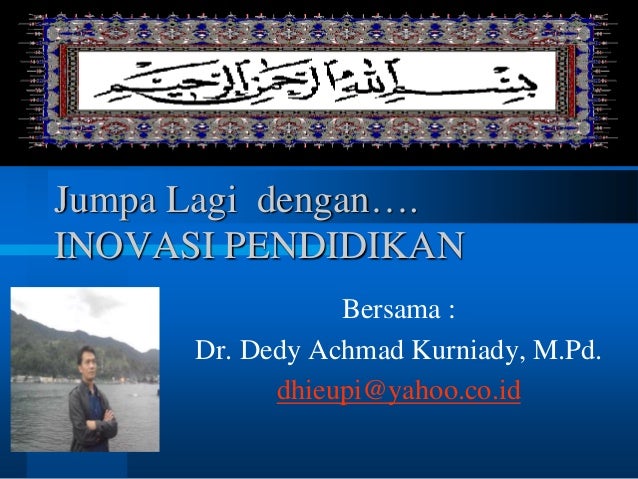 بسم الله الرحمن الرحيم

Jumpa Lagi dengan….
INOVASI PENDIDIKAN

Bersama :
Dr. Dedy Achmad Kurniady, M.Pd.
dhieupi@yahoo.co.id